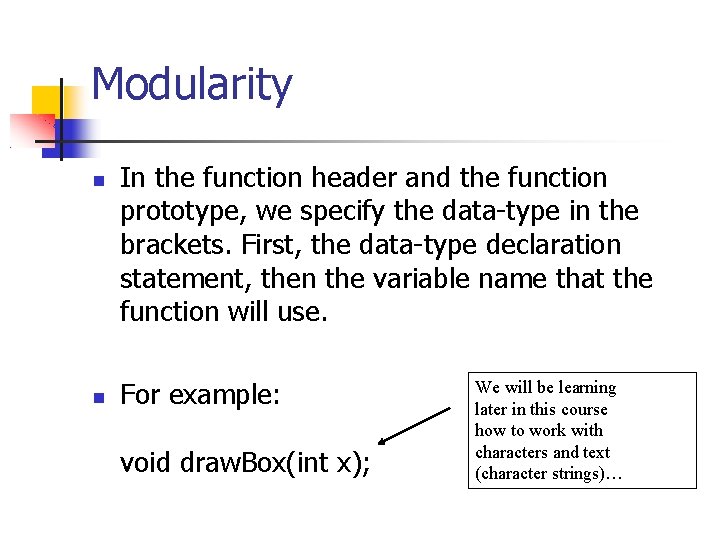 Modularity

In the function header and the function prototype, we specify the data-type in the brackets. First, the data-type declaration statement, then the variable name that the function will use.

For example:

void drawBox(int x);

We will be learning later in this course how to work with characters and text (character strings)…